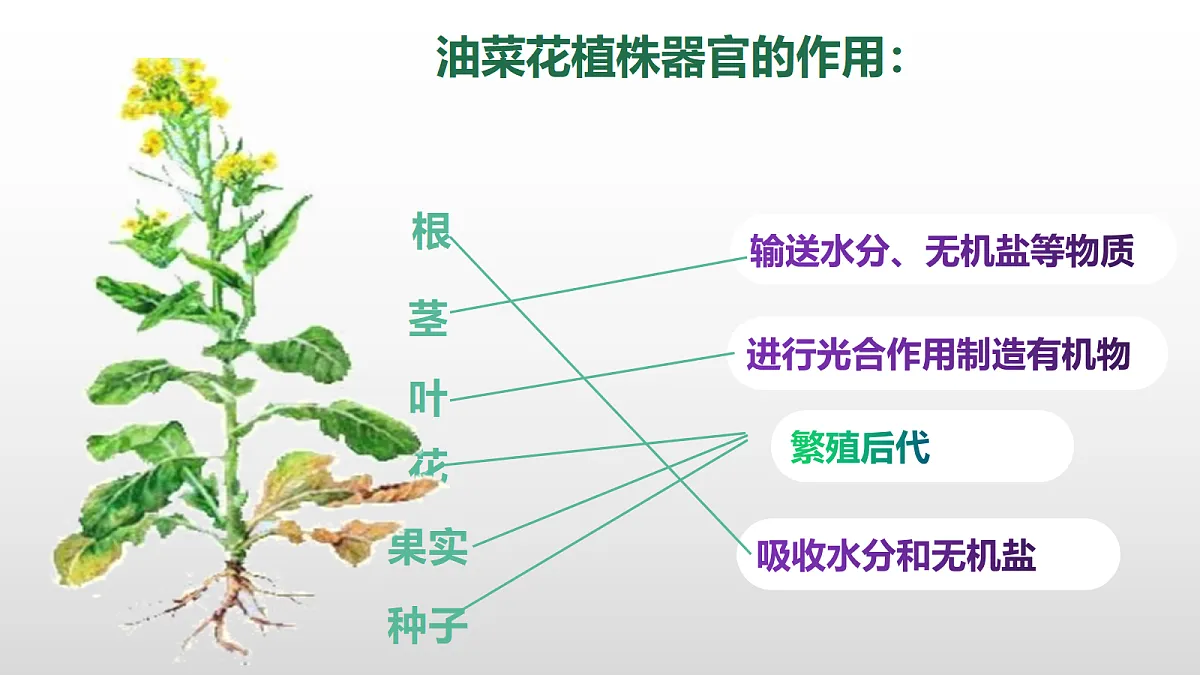 油菜花植株器官的作用：

根

茎

叶

花

果实

种子

输送水分、无机盐等物质

进行光合作用制造有机物

繁殖后代

吸收水分和无机盐